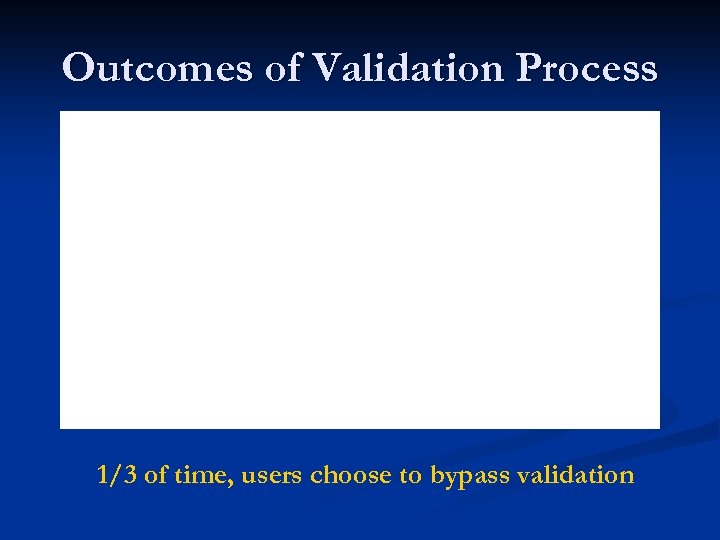 Outcomes of Validation Process

1/3 of time, users choose to bypass validation